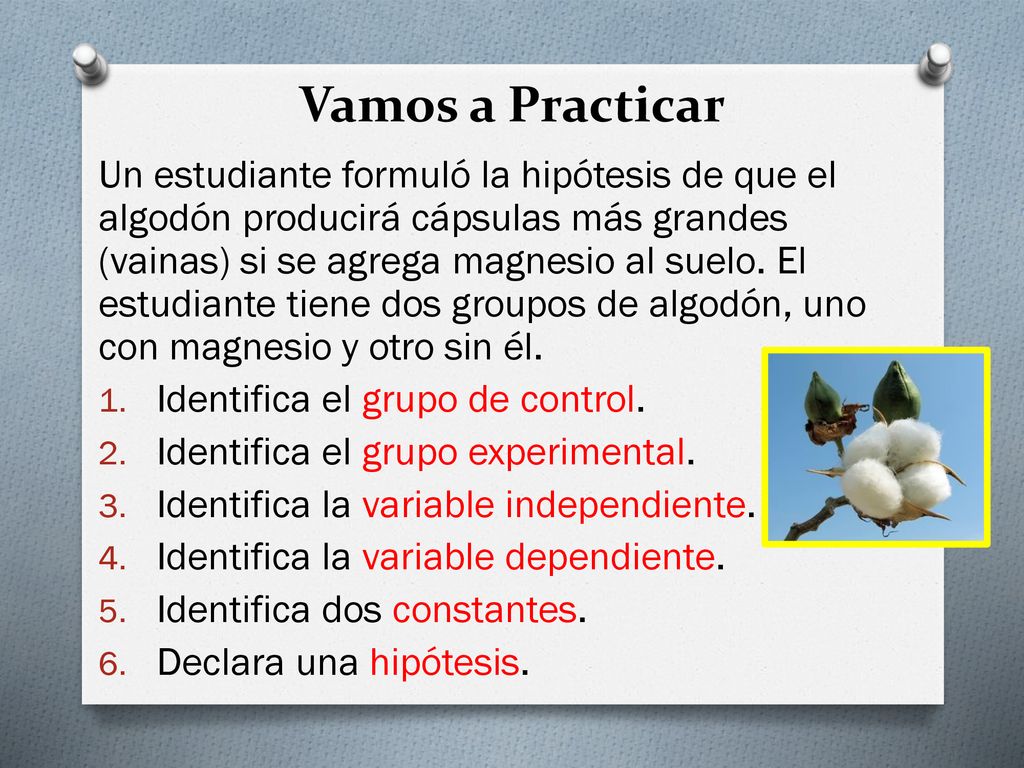 Vamos a Practicar

Un estudiante formuló la hipótesis de que el algodón producirá cápsulas más grandes (vainas) si se agrega magnesio al suelo. El estudiante tiene dos groupos de algodón, uno con magnesio y otro sin él.

1. Identifica el grupo de control.
2. Identifica el grupo experimental.
3. Identifica la variable independiente.
4. Identifica la variable dependiente.
5. Identifica dos constantes.
6. Declara una hipótesis.